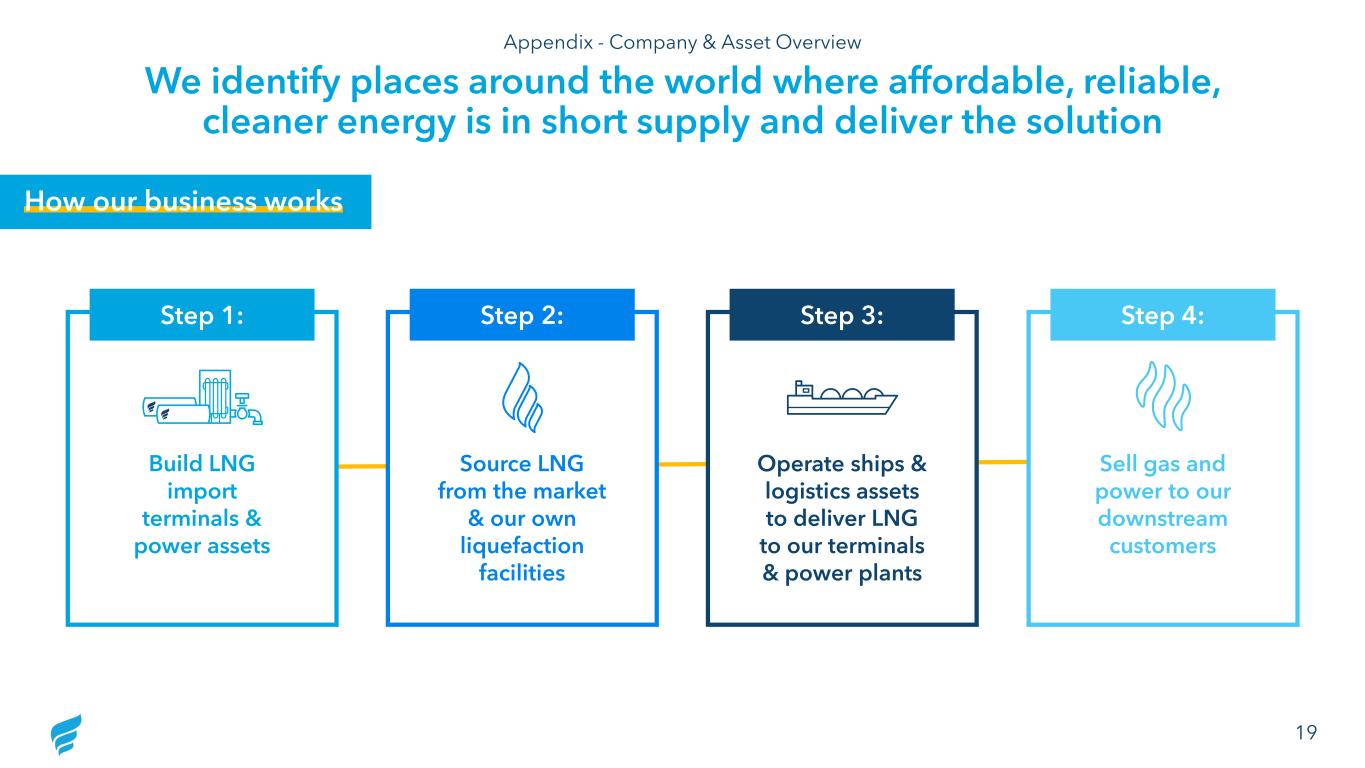 Appendix - Company & Asset Overview

We identify places around the world where affordable, reliable, cleaner energy is in short supply and deliver the solution

How our business works

Step 1:

Build LNG import terminals & power assets

Step 2:

Source LNG from the market & our own liquefaction facilities

Step 3:

Operate ships & logistics assets to deliver LNG to our terminals & power plants

Step 4:

Sell gas and power to our downstream customers

19